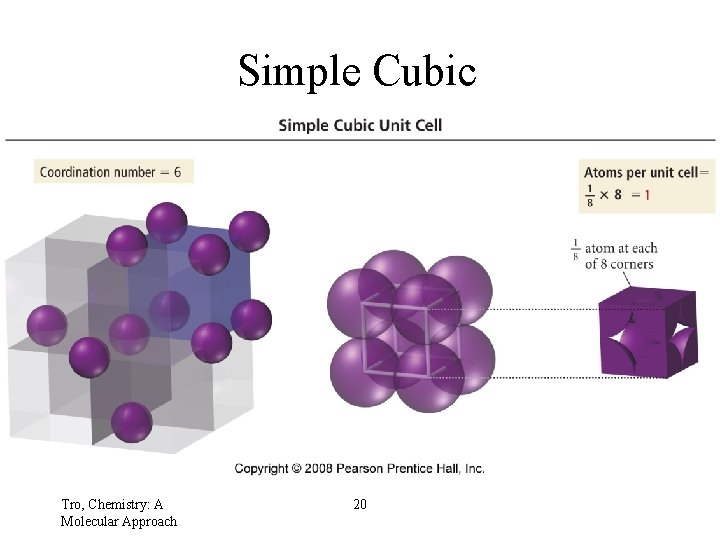 Simple Cubic

Simple Cubic Unit Cell

Coordination number = 6

Atoms per unit cell= $\frac{1}{8} \times 8 = 1$

$\frac{1}{8}$ atom at each of 8 corners

Copyright © 2008 Pearson Prentice Hall, Inc.

Tro, Chemistry: A Molecular Approach

20